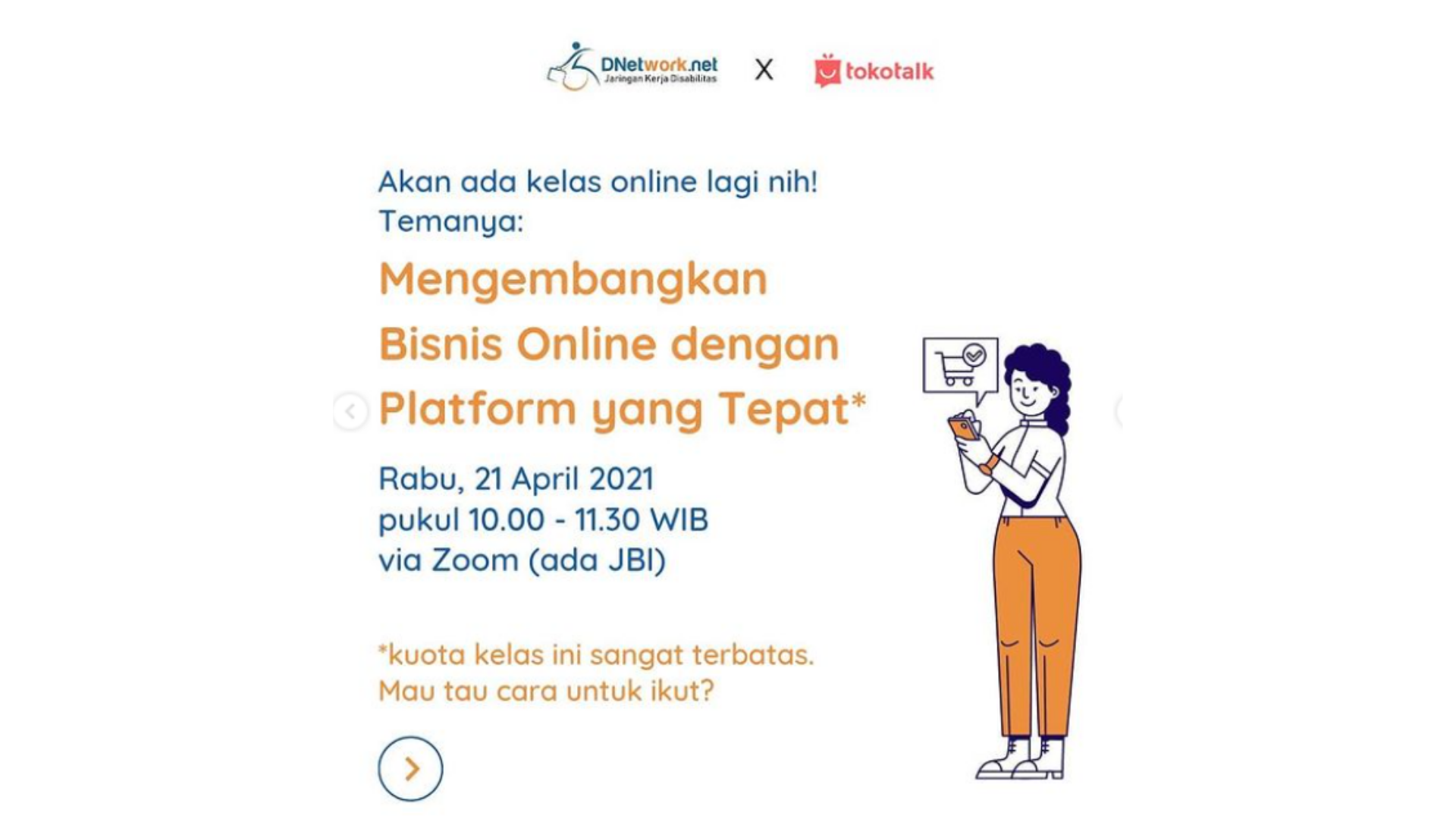 DNetwork.net
Jaringan Kerja Disabilitas

X

tokotalk

Akan ada kelas online lagi nih!
Temanya:

Mengembangkan Bisnis Online dengan Platform yang Tepat*

Rabu, 21 April 2021
pukul 10.00 - 11.30 WIB
via Zoom (ada JBI)

*kuota kelas ini sangat terbatas.
Mau tau cara untuk ikut?